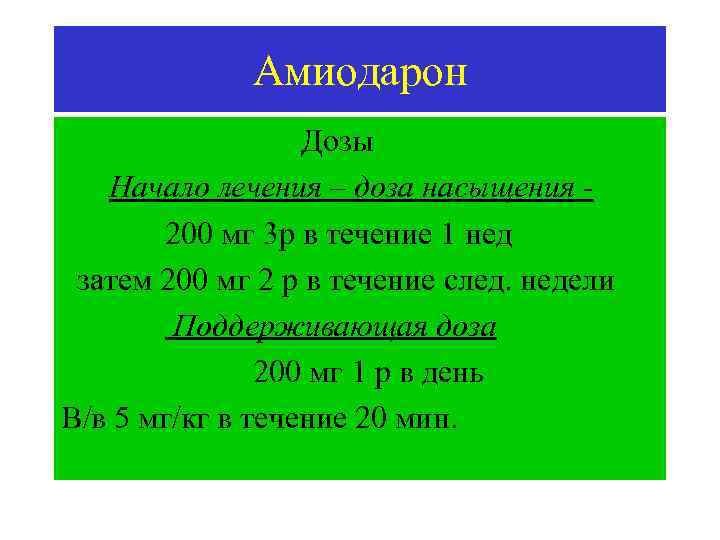 Амиодарон

Дозы

Начало лечения – доза насыщения -

200 мг 3р в течение 1 нед

затем 200 мг 2 р в течение след. недели

Поддерживающая доза

200 мг 1 р в день

В/в 5 мг/кг в течение 20 мин.